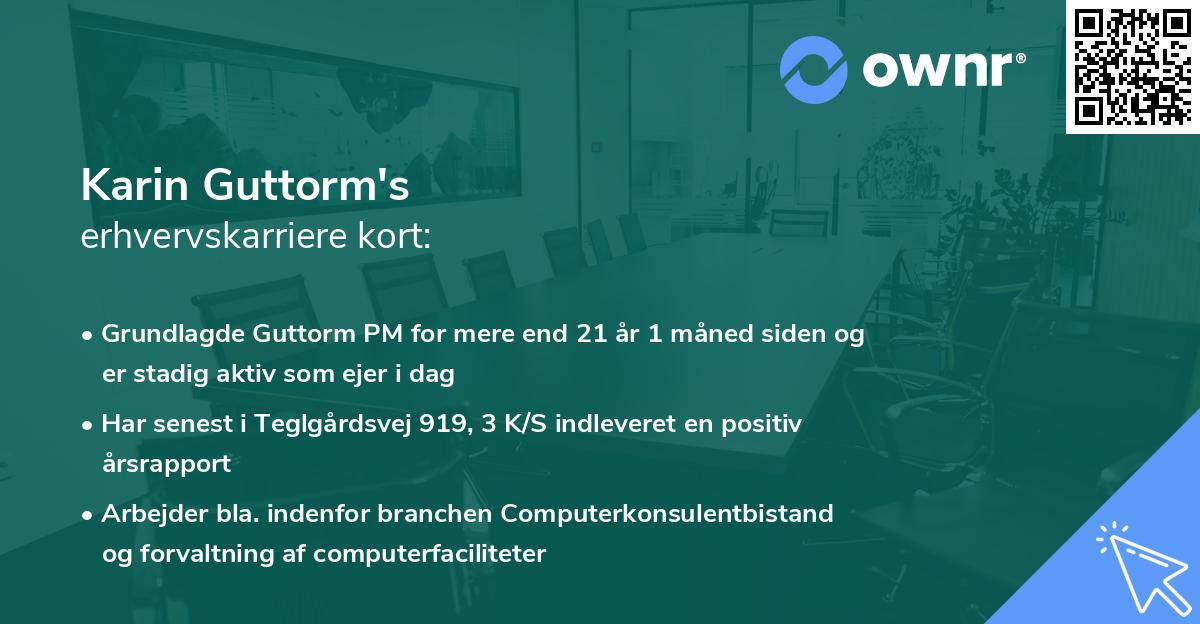 ownr®

Karin Guttorm's
erhvervskarriere kort:

• Grundlagde Guttorm PM for mere end 21 år 1 måned siden og er stadig aktiv som ejer i dag

• Har senest i Teglgårdsvej 919, 3 K/S indleveret en positiv årsrapport

• Arbejder bla. indenfor branchen Computerkonsulentbistand og forvaltning af computerfaciliteter